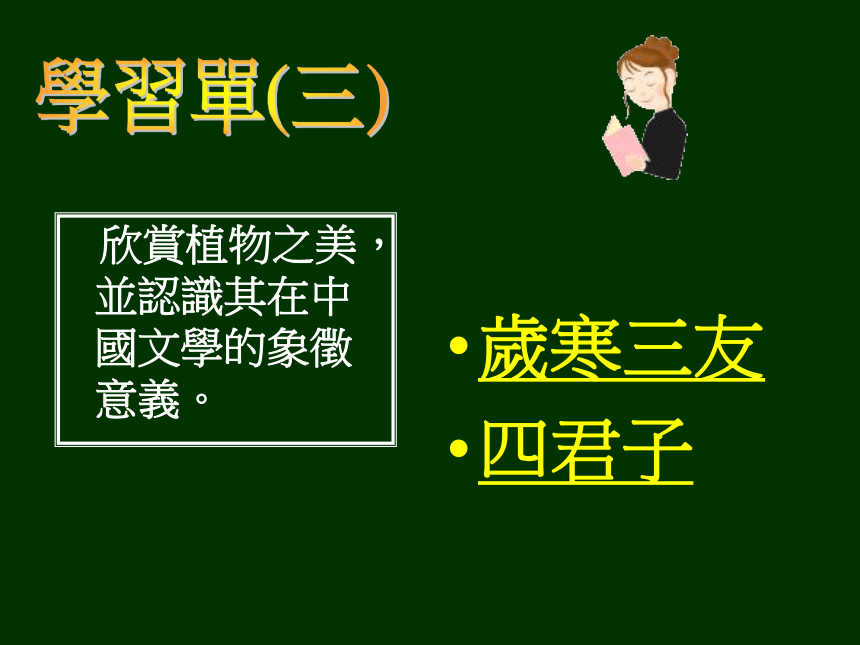 學習單(三)

欣賞植物之美，並認識其在中國文學的象徵意義。

• 歲寒三友
• 四君子